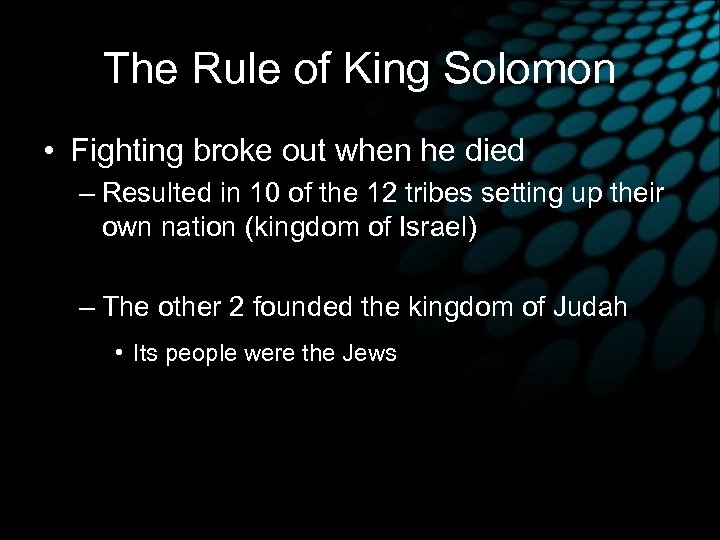 The Rule of King Solomon

• Fighting broke out when he died

– Resulted in 10 of the 12 tribes setting up their own nation (kingdom of Israel)

– The other 2 founded the kingdom of Judah

• Its people were the Jews